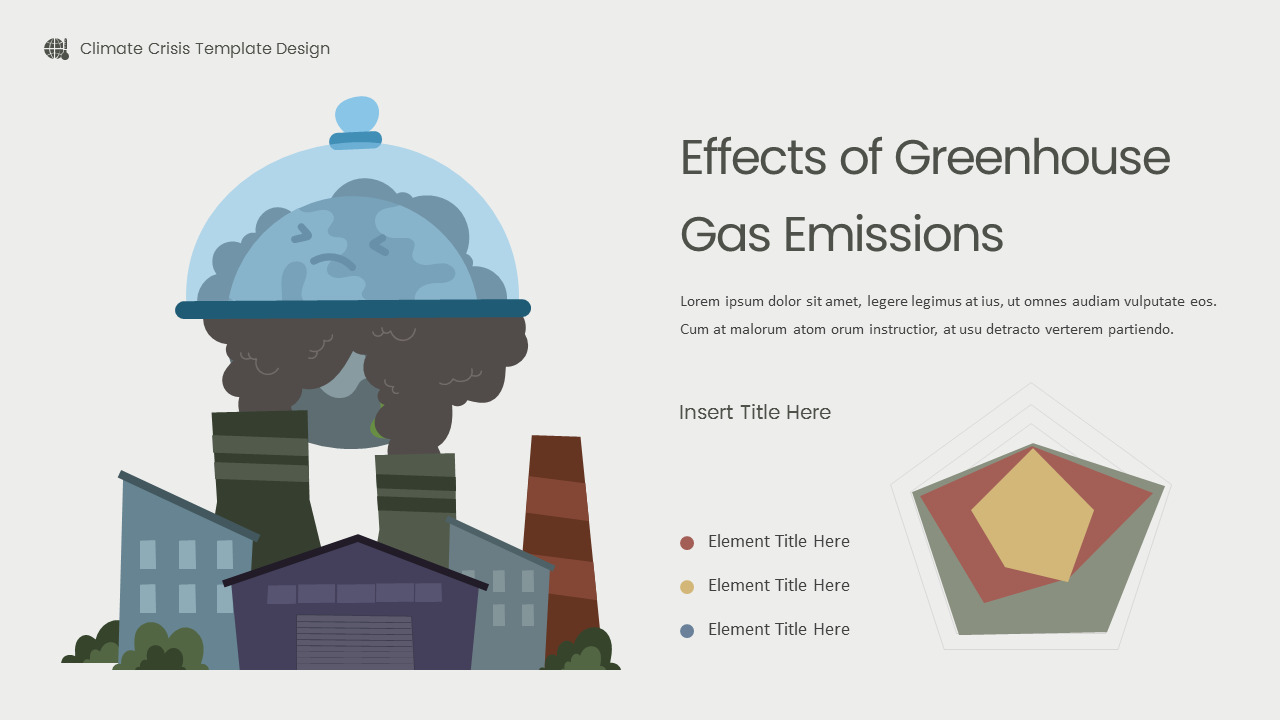 Climate Crisis Template Design

Effects of Greenhouse Gas Emissions

Lorem ipsum dolor sit amet, legere legimus at ius, ut omnes audiam vulputate eos. Cum at malorum atom orum instructior, at usu detracto verterem partiendo.

Insert Title Here

Element Title Here

Element Title Here

Element Title Here